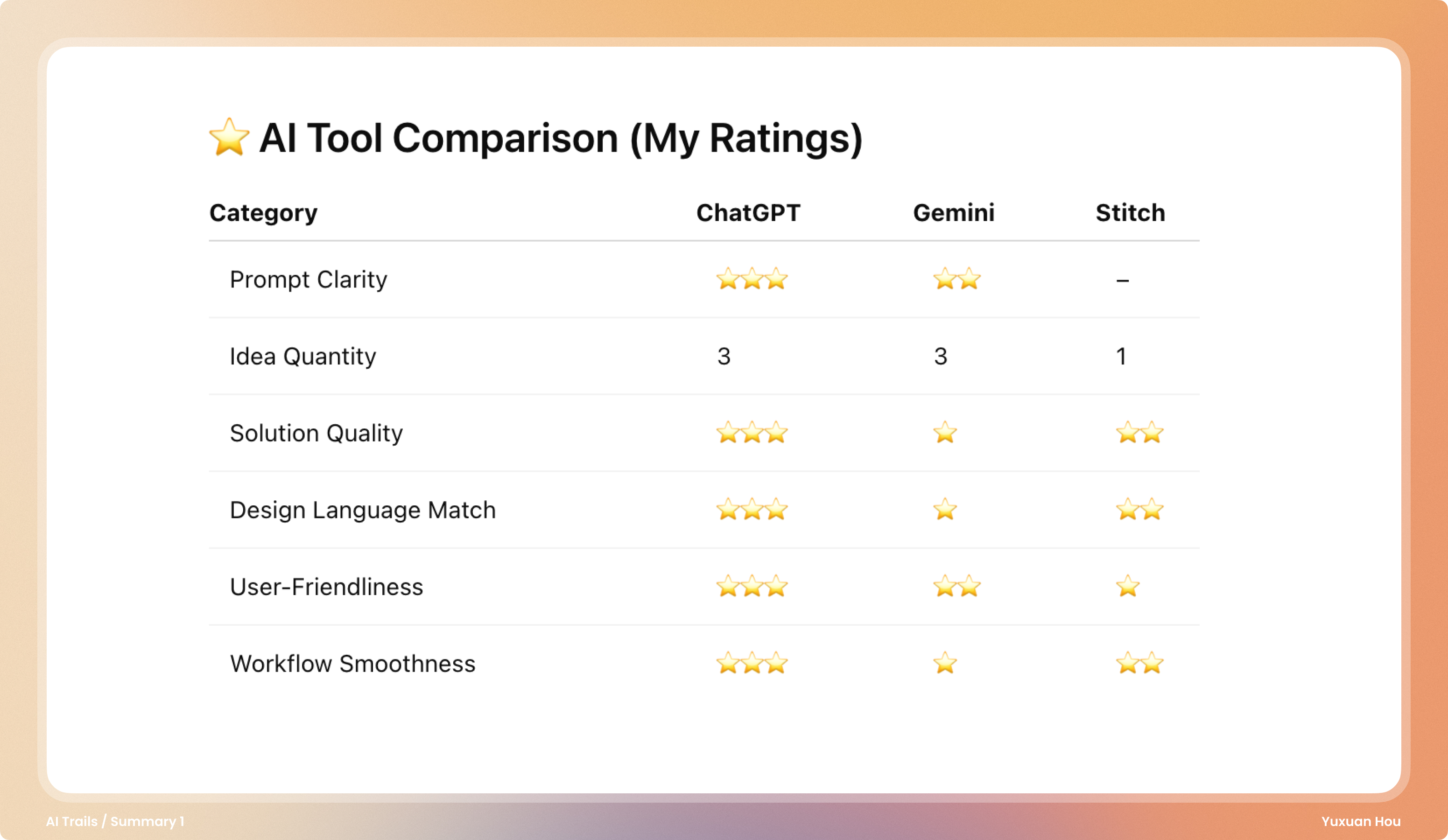 ⭐ AI Tool Comparison (My Ratings)

| Category | ChatGPT | Gemini | Stitch |
|---|---|---|---|
| Prompt Clarity | ⭐⭐⭐ | ⭐⭐ | – |
| Idea Quantity | 3 | 3 | 1 |
| Solution Quality | ⭐⭐⭐ | ⭐ | ⭐⭐ |
| Design Language Match | ⭐⭐⭐ | ⭐ | ⭐⭐ |
| User-Friendliness | ⭐⭐⭐ | ⭐⭐ | ⭐ |
| Workflow Smoothness | ⭐⭐⭐ | ⭐ | ⭐⭐ |

AI Trails / Summary 1

Yuxuan Hou